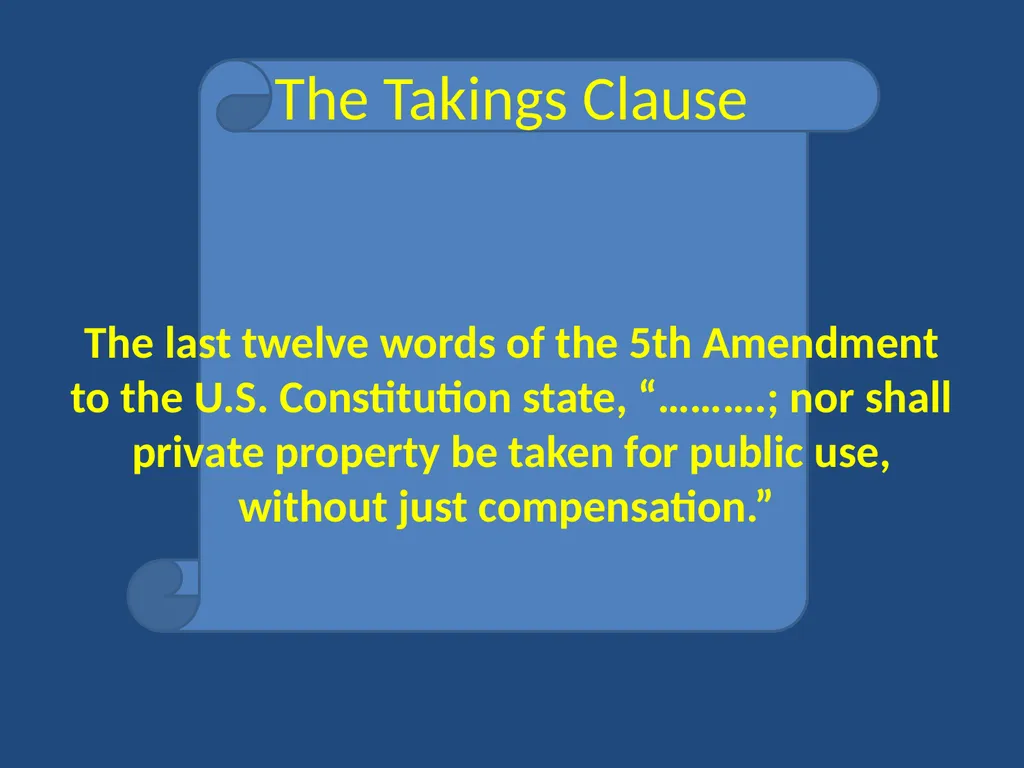 The Takings Clause

The last twelve words of the 5th Amendment to the U.S. Constitution state, “………; nor shall private property be taken for public use, without just compensation.”